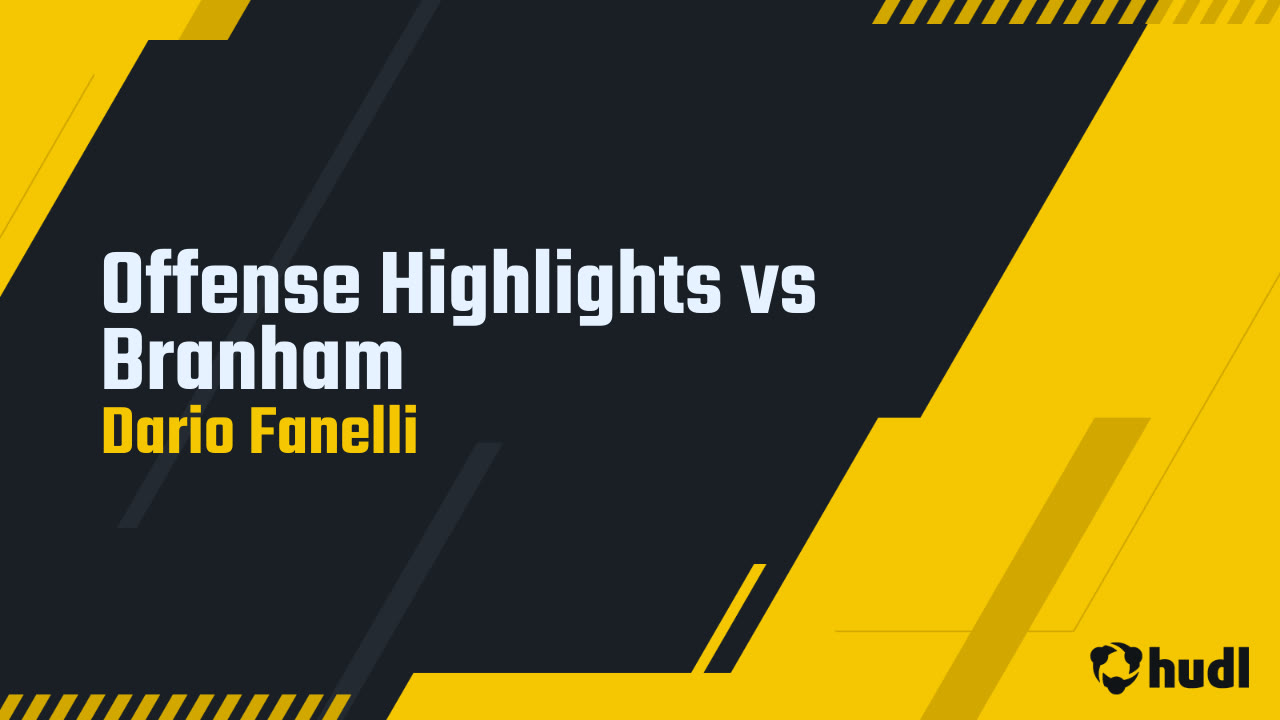 Offense Highlights vs Branham
Dario Fanelli

hudl